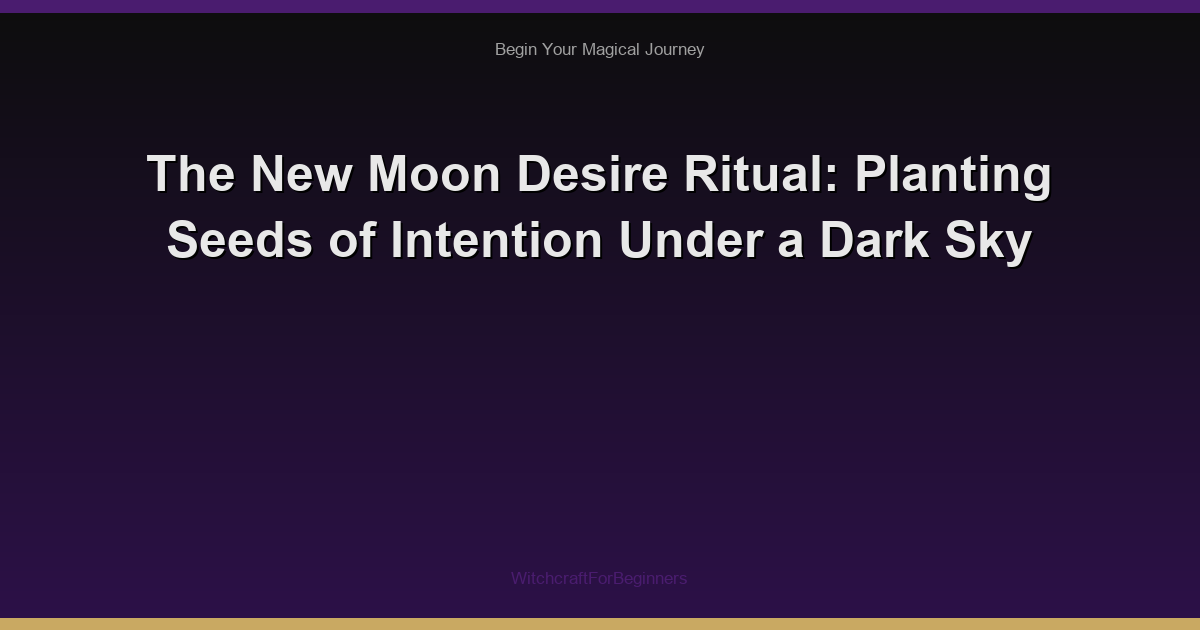 Begin Your Magical Journey

The New Moon Desire Ritual: Planting Seeds of Intention Under a Dark Sky

WitchcraftForBeginners